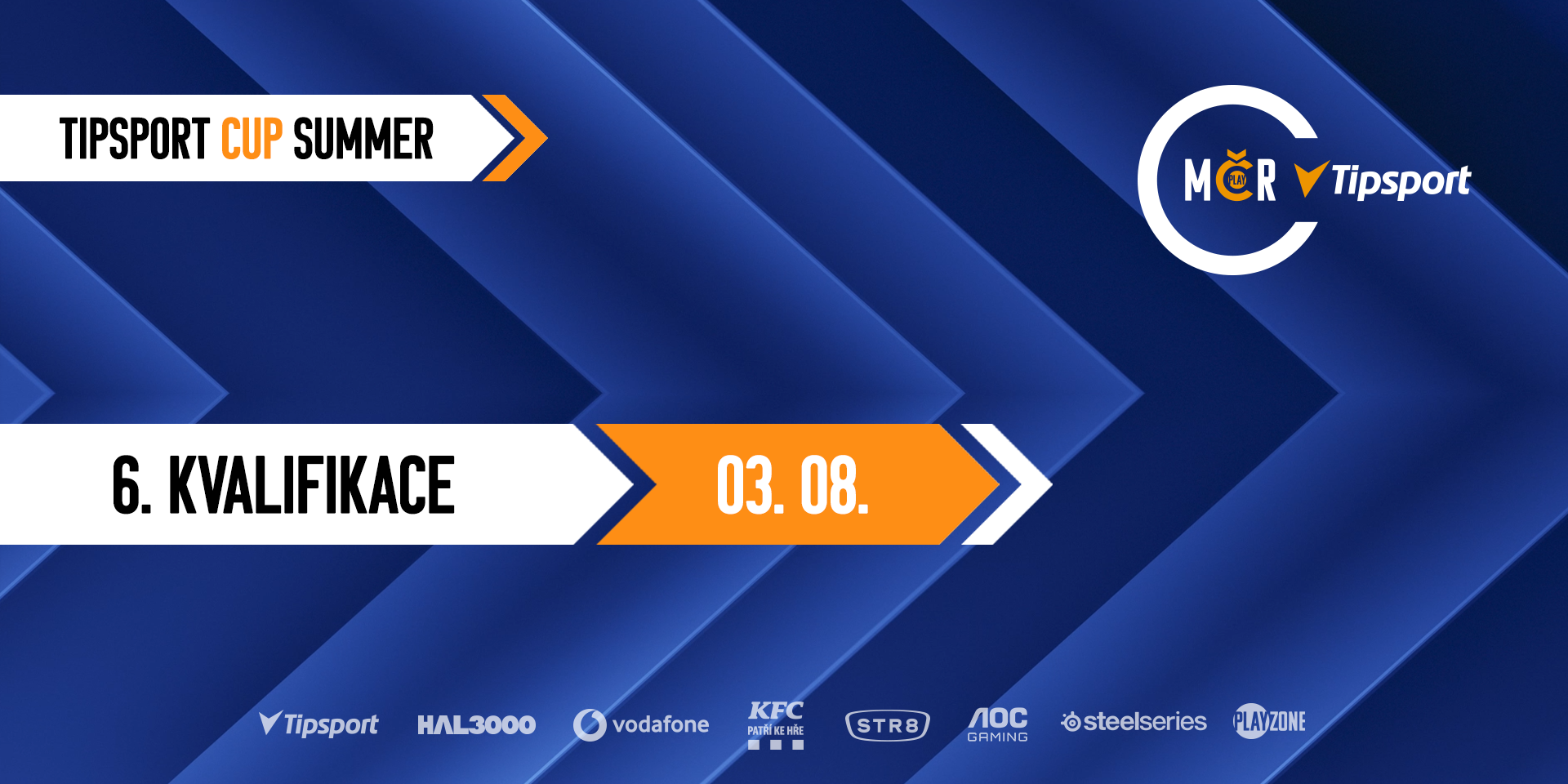 TIPSPORT CUP SUMMER

MČR PLAY Tipsport

6. KVALIFIKACE

03. 08.

Tipsport HAL3000 vodafone KFC PATŘÍ KE HŘE STR8 AOC GAMING steelseries PLAYZONE